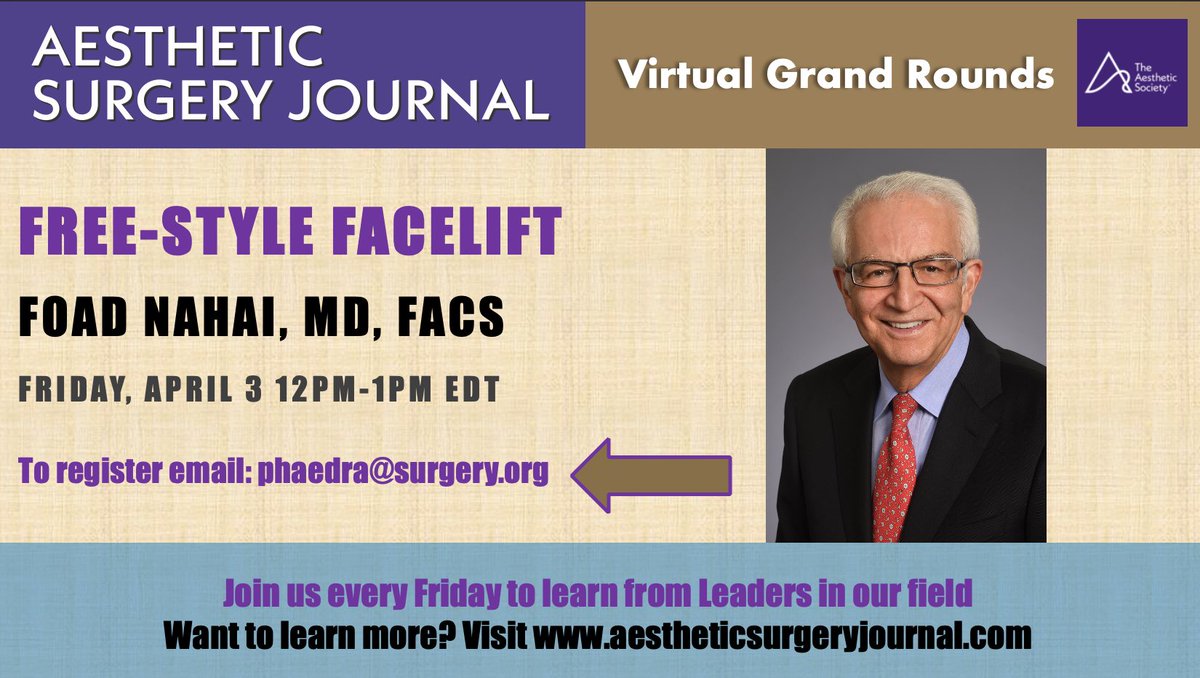 AESTHETIC SURGERY JOURNAL

Virtual Grand Rounds

The Aesthetic Society

FREE-STYLE FACELIFT

FOAD NAHAI, MD, FACS

FRIDAY, APRIL 3 12PM-1PM EDT

To register email: phaedra@surgery.org

Join us every Friday to learn from Leaders in our field
Want to learn more? Visit www.aestheticsurgeryjournal.com